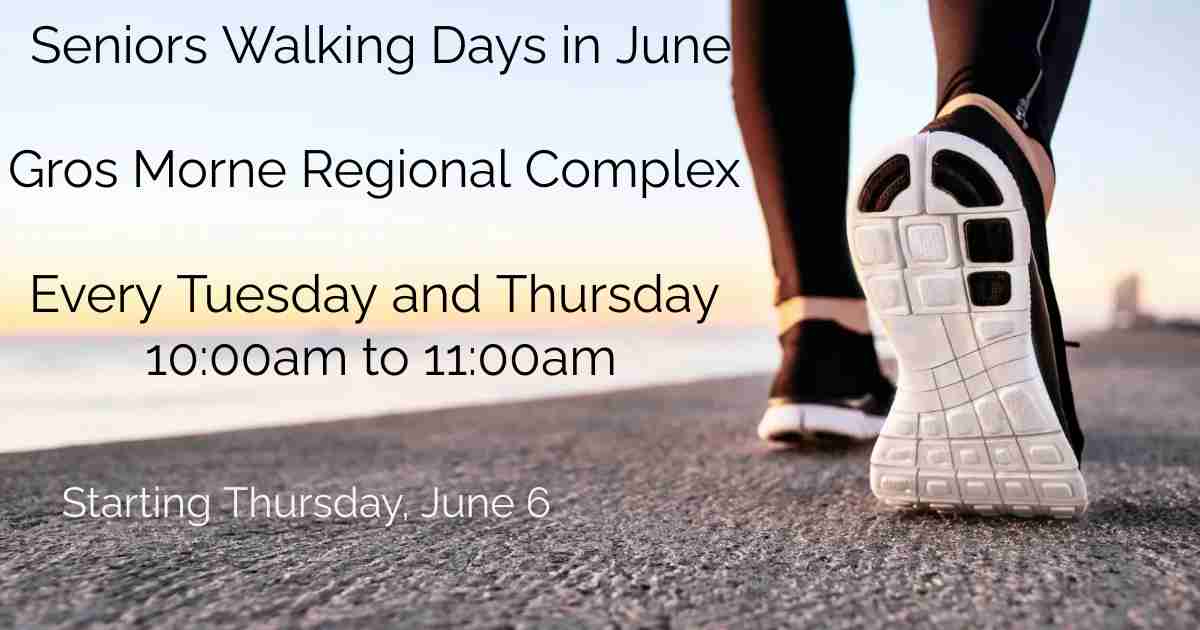 Seniors Walking Days in June

Gros Morne Regional Complex

Every Tuesday and Thursday
10:00am to 11:00am

Starting Thursday, June 6